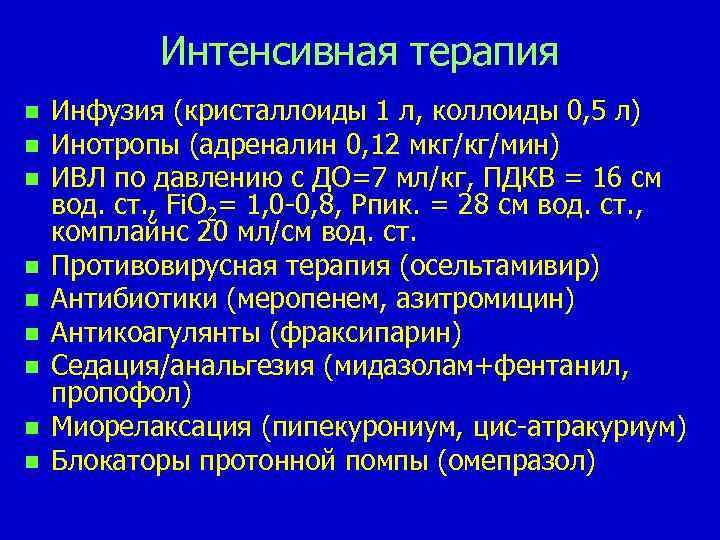 Интенсивная терапия

- Инфузия (кристаллоиды 1 л, коллоиды 0,5 л)
- Инотропы (адреналин 0,12 мкг/кг/мин)
- ИВЛ по давлению с ДО=7 мл/кг, ПДКВ = 16 см вод. ст., $FiO_2$= 1,0-0,8, Рпик. = 28 см вод. ст., комплайнс 20 мл/см вод. ст.
- Противовирусная терапия (осельтамивир)
- Антибиотики (меропенем, азитромицин)
- Антикоагулянты (фраксипарин)
- Седация/анальгезия (мидазолам+фентанил, пропофол)
- Миорелаксация (пипекурониум, цис-атракуриум)
- Блокаторы протонной помпы (омепразол)